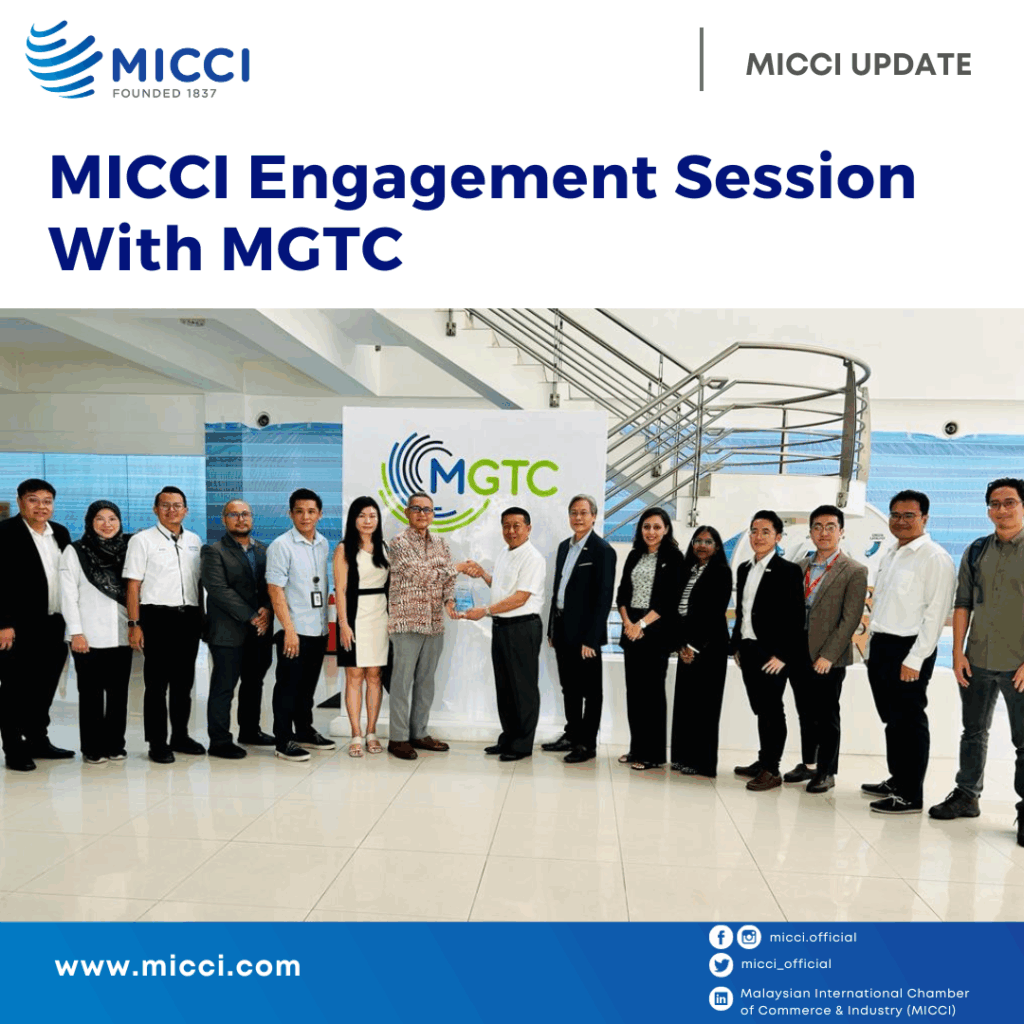 MICCI
FOUNDED 1837

MICCI UPDATE

MICCI Engagement Session With MGTC

MGTC

www.micci.com

micci.official

micci_official

Malaysian International Chamber of Commerce & Industry (MICCI)